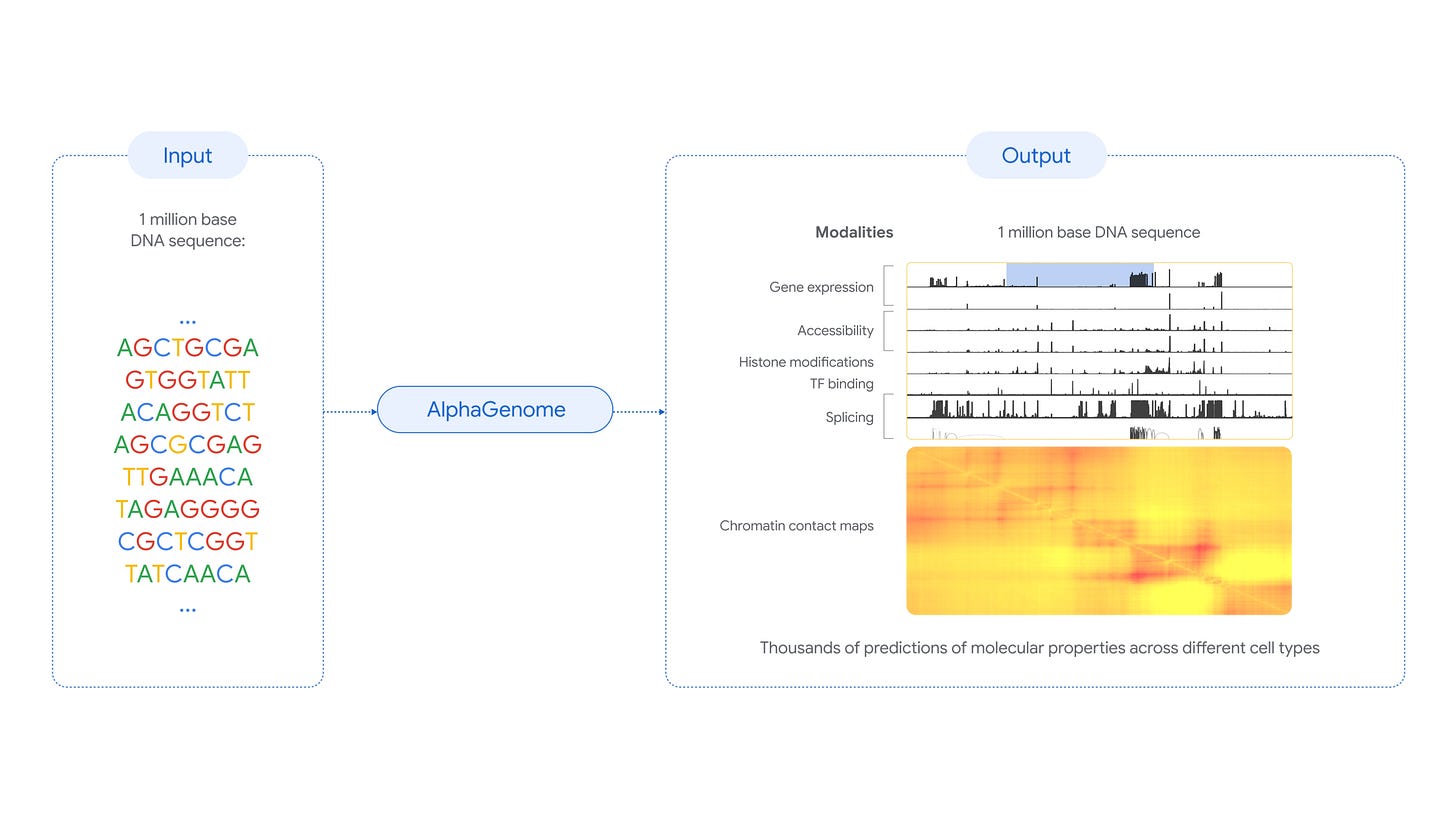 Input

1 million base DNA sequence:

...
AGCTGCGA
GTGGTATT
ACAGGTCT
AGCGCGAG
TTGAAACA
TAGAGGGG
CGCTCGGT
TATCAACA
...

AlphaGenome

Output

Modalities

1 million base DNA sequence

Gene expression

Accessibility

Histone modifications

TF binding

Splicing

Chromatin contact maps

Thousands of predictions of molecular properties across different cell types